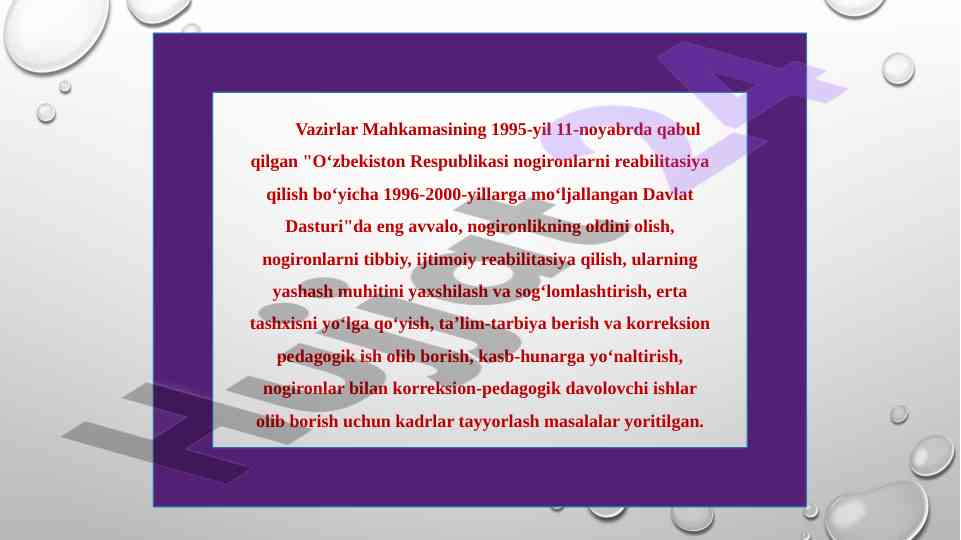 Vazirlar Mahkamasining 1995-yil 11-noyabrda qabul qilgan "O‘zbekiston Respublikasi nogironlarni reabilitasiya qilish bo‘yicha 1996-2000-yillarga mo‘ljallangan Davlat Dasturi"da eng avvalo, nogironlikning oldini olish, nogironlarni tibbiy, ijtimoiy reabilitasiya qilish, ularning yashash muhitini yaxshilash va sog‘lomlashtirish, erta tashxisni yo‘lga qo‘yish, ta’lim-tarbiya berish va korreksion pedagogik ish olib borish, kasb-hunarga yo‘naltirish, nogironlar bilan korreksion-pedagogik davolovchi ishlar olib borish uchun kadrlar tayyorlash masalalar yoritilgan.

Hujjat24